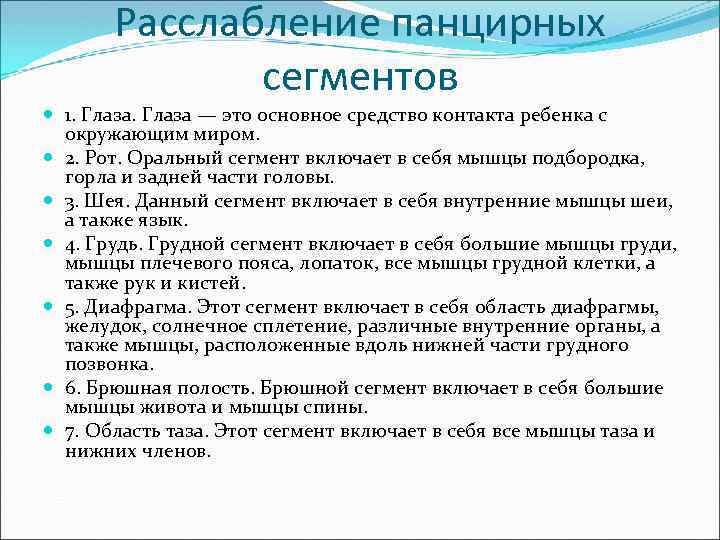 Расслабление панцирных сегментов

1. Глаза. Глаза — это основное средство контакта ребенка с окружающим миром.
2. Рот. Оральный сегмент включает в себя мышцы подбородка, горла и задней части головы.
3. Шея. Данный сегмент включает в себя внутренние мышцы шеи, а также язык.
4. Грудь. Грудной сегмент включает в себя большие мышцы груди, мышцы плечевого пояса, лопаток, все мышцы грудной клетки, а также рук и кистей.
5. Диафрагма. Этот сегмент включает в себя область диафрагмы, желудок, солнечное сплетение, различные внутренние органы, а также мышцы, расположенные вдоль нижней части грудного позвонка.
6. Брюшная полость. Брюшной сегмент включает в себя большие мышцы живота и мышцы спины.
7. Область таза. Этот сегмент включает в себя все мышцы таза и нижних членов.